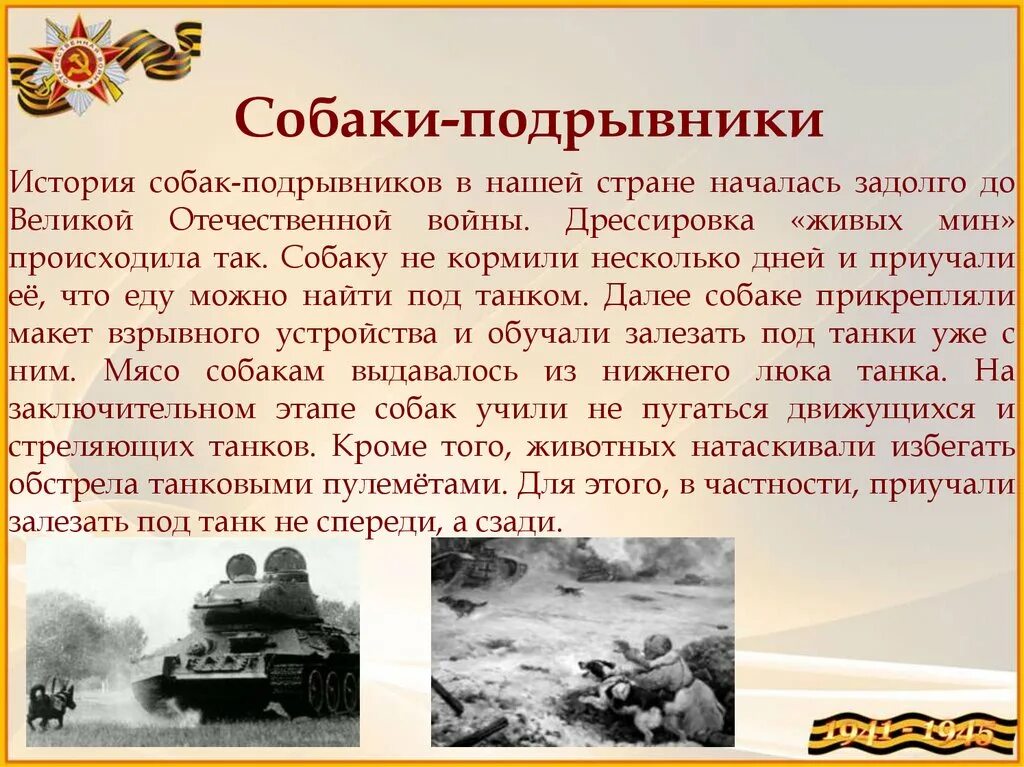 Собаки-подрывники

История собак-подрывников в нашей стране началась задолго до Великой Отечественной войны. Дрессировка «живых мин» происходила так. Собаку не кормили несколько дней и приучали её, что еду можно найти под танком. Далее собаке прикрепляли макет взрывного устройства и обучали залезать под танки уже с ним. Мясо собакам выдавалось из нижнего люка танка. На заключительном этапе собак учили не пугаться движущихся и стреляющих танков. Кроме того, животных натаскивали избегать обстрела танковыми пулемётами. Для этого, в частности, приучали залезать под танк не спереди, а сзади.

1941 - 1945